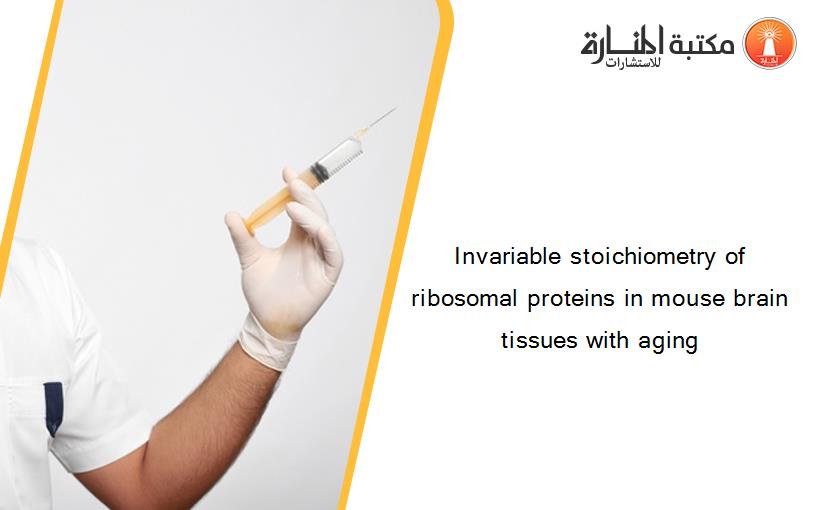 مكتبة المنارة للاستشارات

Invariable stoichiometry of ribosomal proteins in mouse brain tissues with aging